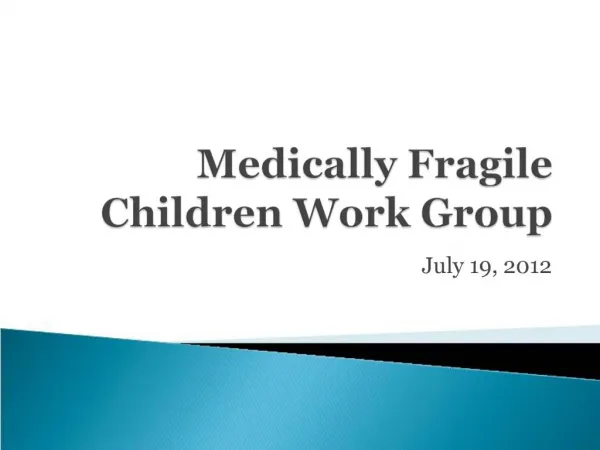 Medically Fragile Children Work Group

July 19, 2012